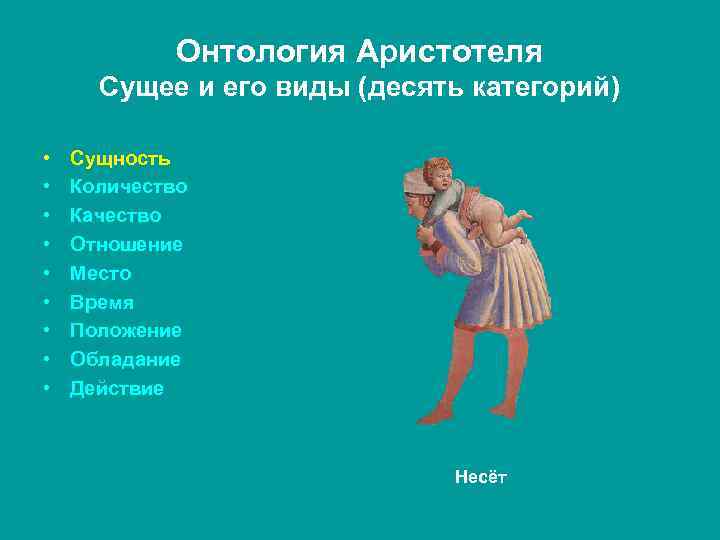 Онтология Аристотеля
Сущее и его виды (десять категорий)

• Сущность
• Количество
• Качество
• Отношение
• Место
• Время
• Положение
• Обладание
• Действие

Несёт